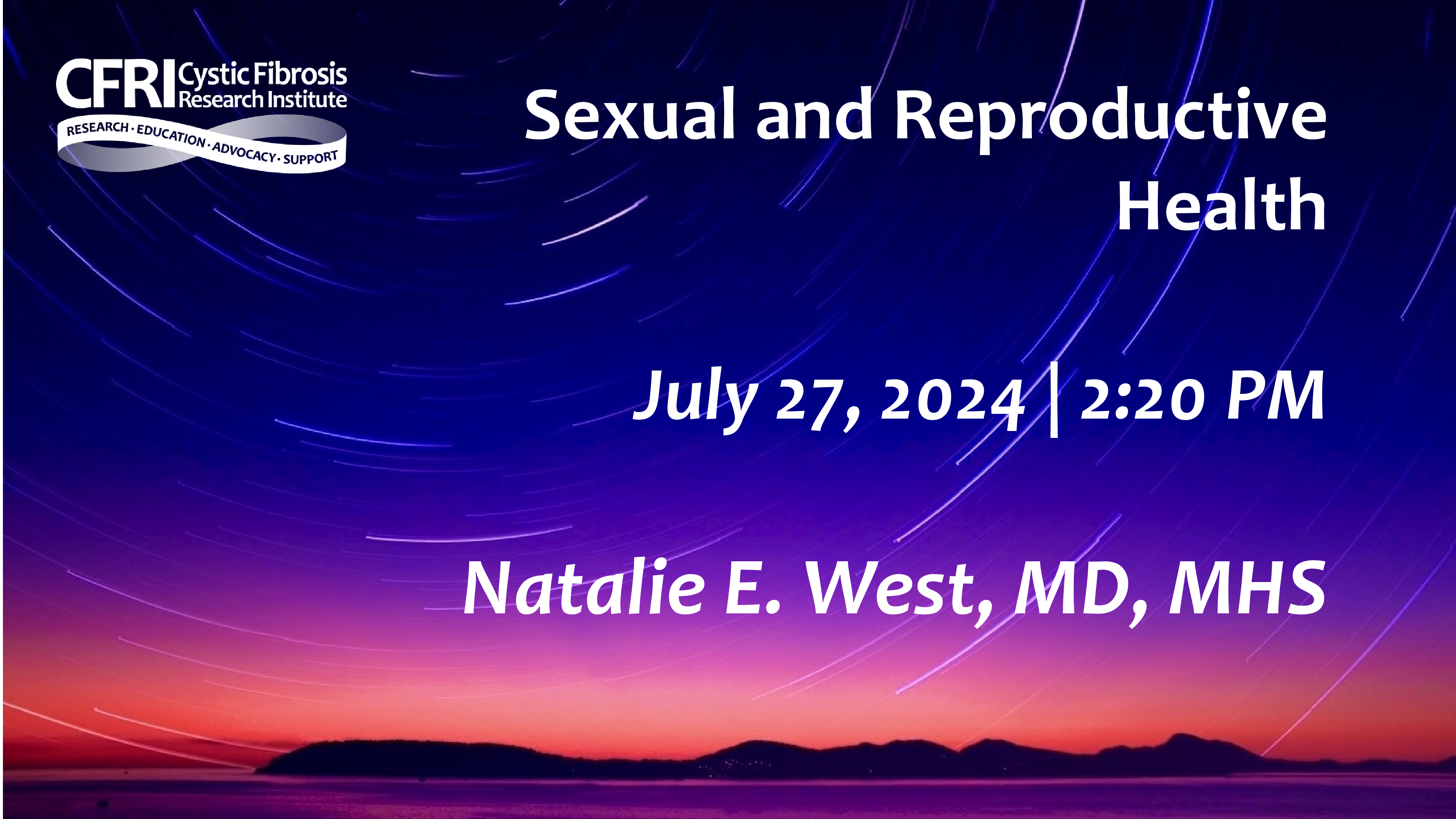 CFRI Cystic Fibrosis Research Institute

RESEARCH · EDUCATION · ADVOCACY · SUPPORT

Sexual and Reproductive Health

July 27, 2024 | 2:20 PM

Natalie E. West, MD, MHS